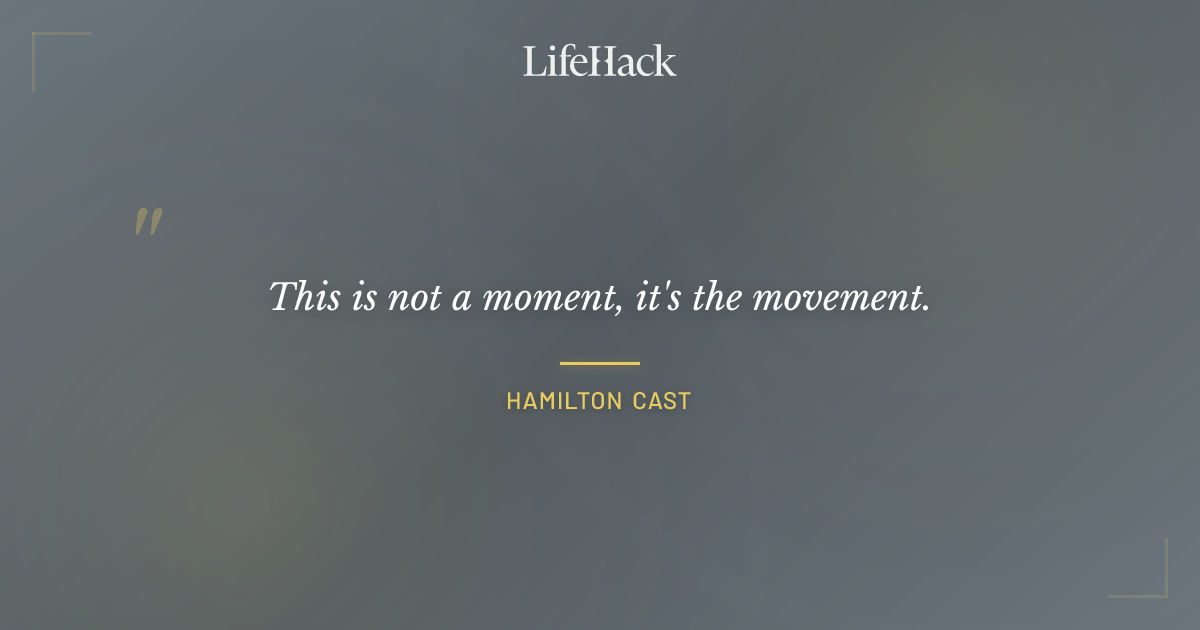 LifeHack

"

This is not a moment, it's the movement.

HAMILTON CAST